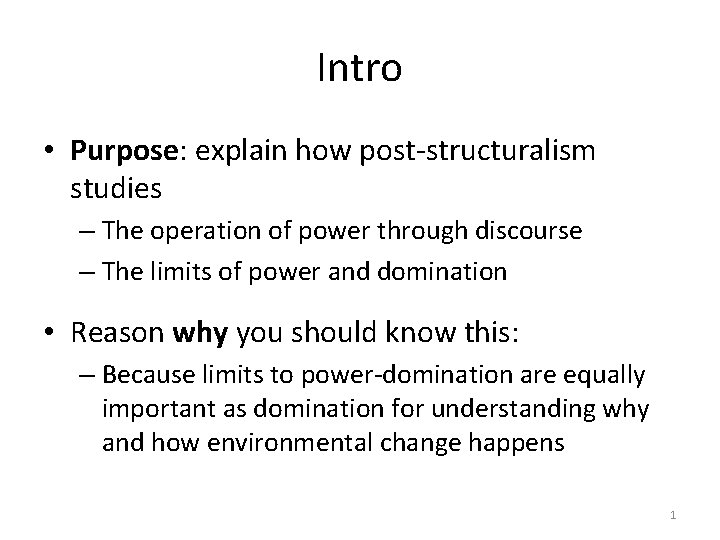 Intro

• Purpose: explain how post-structuralism studies
– The operation of power through discourse
– The limits of power and domination

• Reason why you should know this:
– Because limits to power-domination are equally important as domination for understanding why and how environmental change happens

1